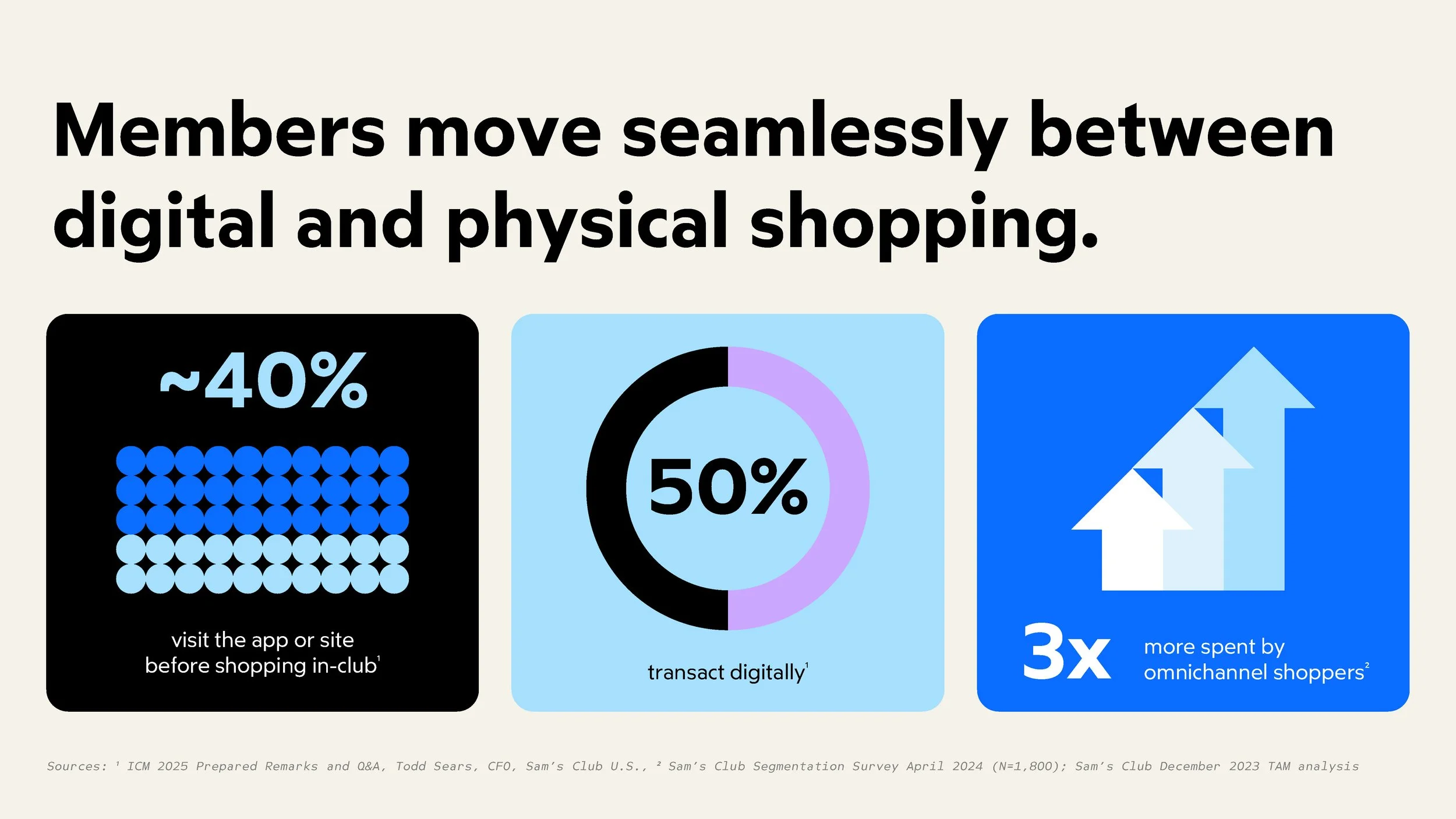 Members move seamlessly between digital and physical shopping.

~40%

visit the app or site before shopping in-club$^{1}$

50%

transact digitally$^{1}$

3x

more spent by omnichannel shoppers$^{2}$

Sources: $^{1}$ ICM 2025 Prepared Remarks and Q&A, Todd Sears, CFO, Sam's Club U.S., $^{2}$ Sam's Club Segmentation Survey April 2024 (N=1,800); Sam's Club December 2023 TAM analysis